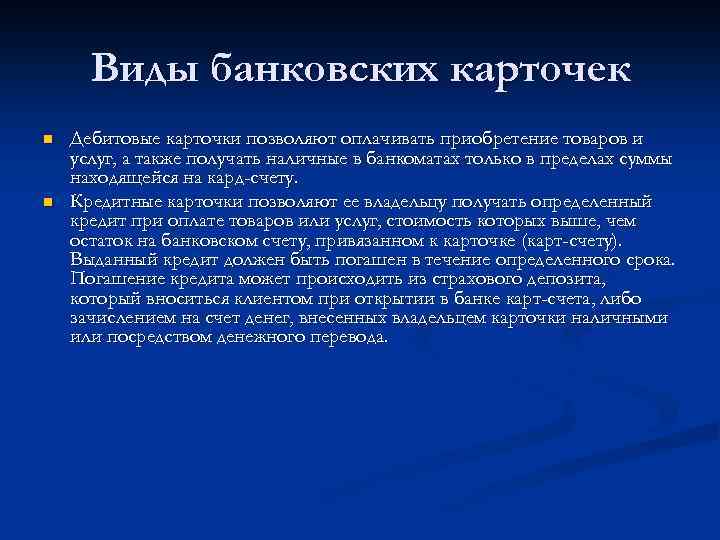 Виды банковских карточек

Дебитовые карточки позволяют оплачивать приобретение товаров и услуг, а также получать наличные в банкоматах только в пределах суммы находящейся на кард-счету.

Кредитные карточки позволяют ее владельцу получать определенный кредит при оплате товаров или услуг, стоимость которых выше, чем остаток на банковском счету, привязанном к карточке (карт-счету). Выданный кредит должен быть погашен в течение определенного срока. Погашение кредита может происходить из страхового депозита, который вноситься клиентом при открытии в банке карт-счета, либо зачислением на счет денег, внесенных владельцем карточки наличными или посредством денежного перевода.